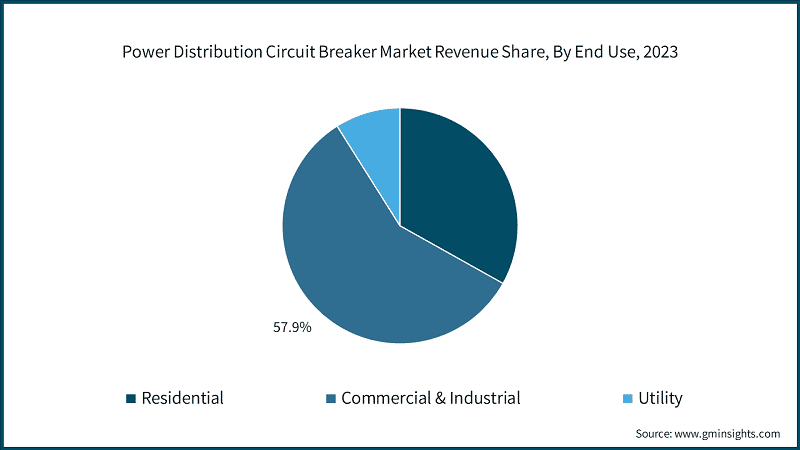 Power Distribution Circuit Breaker Market Revenue Share, By End Use, 2023

57.9%

Residential
Commercial & Industrial
Utility

Source: www.gminsights.com